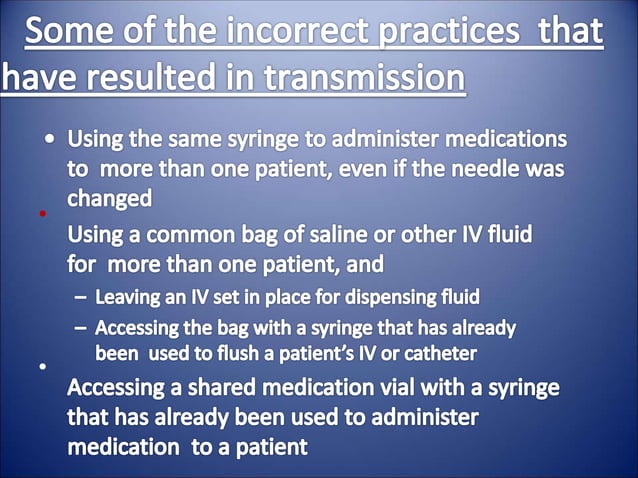 Some of the incorrect practices that have resulted in transmission

• Using the same syringe to administer medications to more than one patient, even if the needle was changed

• Using a common bag of saline or other IV fluid for more than one patient, and
  – Leaving an IV set in place for dispensing fluid
  – Accessing the bag with a syringe that has already been used to flush a patient's IV or catheter

• Accessing a shared medication vial with a syringe that has already been used to administer medication to a patient